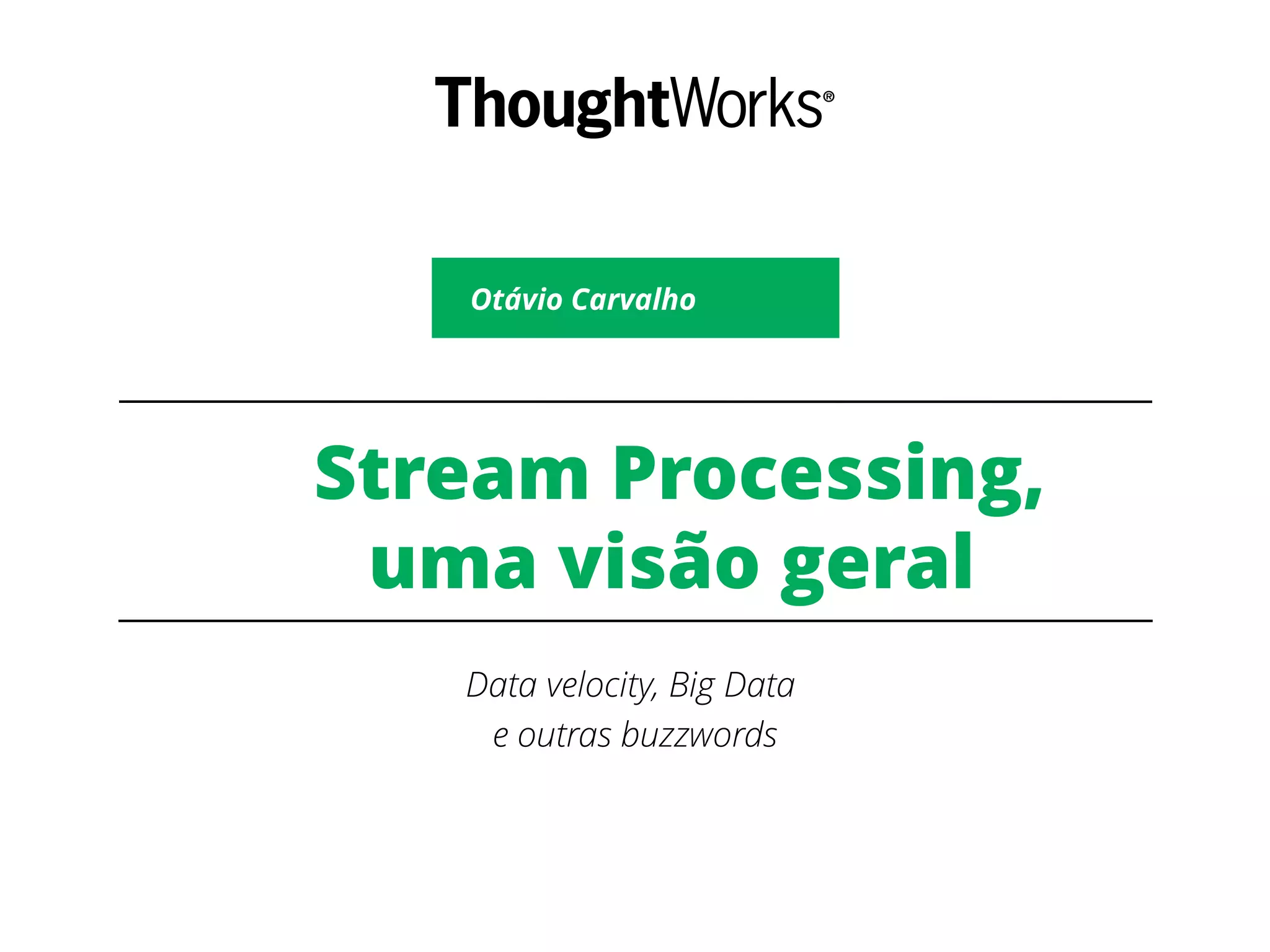 ThoughtWorks®

Otávio Carvalho

Stream Processing, uma visão geral

Data velocity, Big Data e outras buzzwords